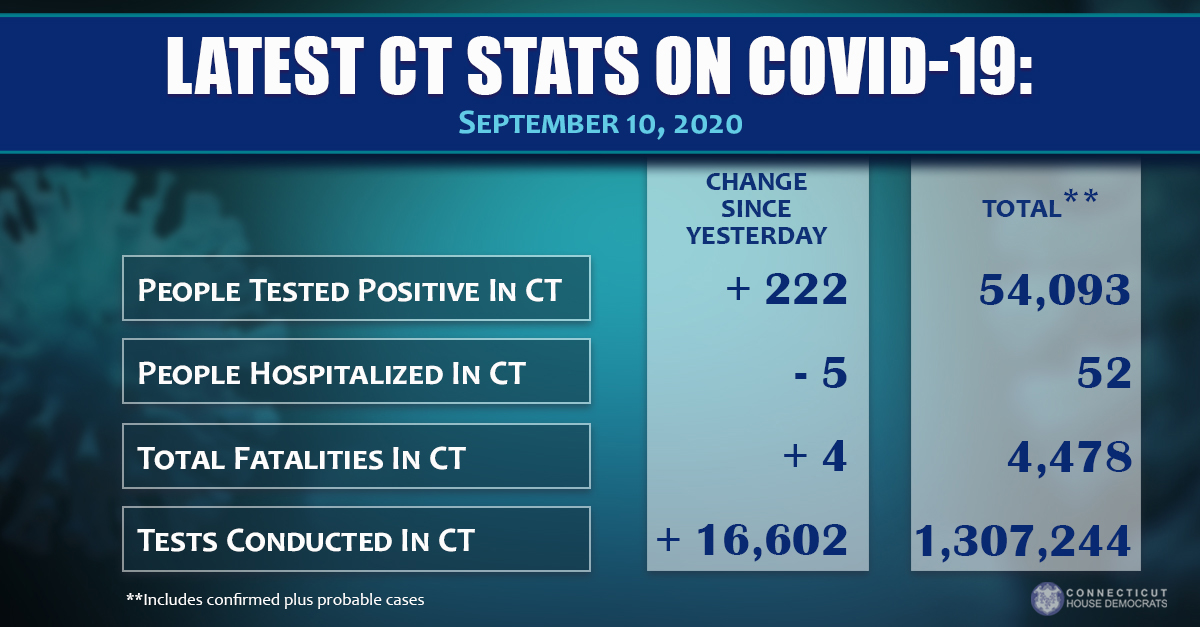 LATEST CT STATS ON COVID-19:
SEPTEMBER 10, 2020

| | CHANGE SINCE YESTERDAY | TOTAL** |
|---|---|---|
| PEOPLE TESTED POSITIVE IN CT | + 222 | 54,093 |
| PEOPLE HOSPITALIZED IN CT | - 5 | 52 |
| TOTAL FATALITIES IN CT | + 4 | 4,478 |
| TESTS CONDUCTED IN CT | + 16,602 | 1,307,244 |

**Includes confirmed plus probable cases

CONNECTICUT HOUSE DEMOCRATS